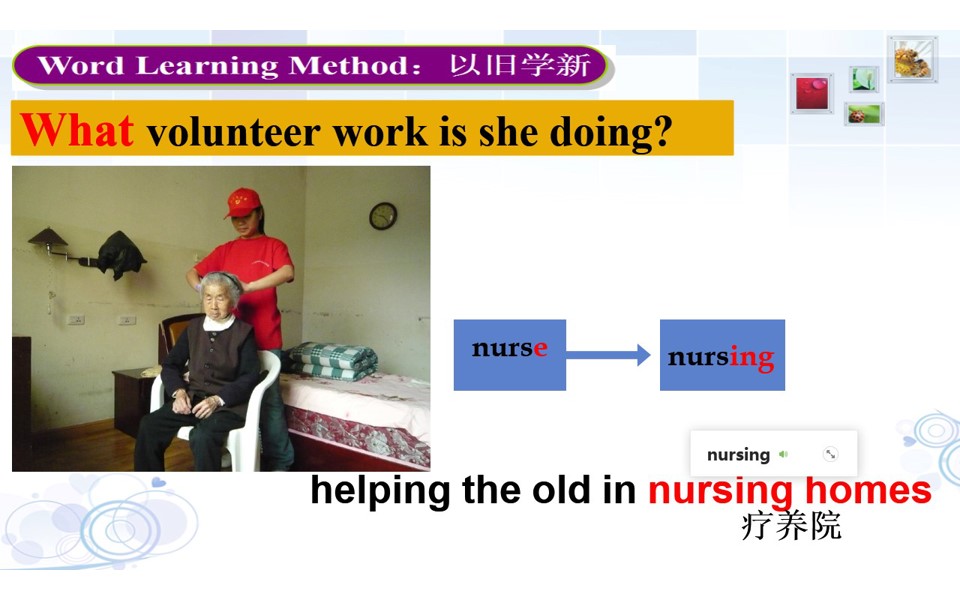 Word Learning Method：以旧学新

What volunteer work is she doing?

nurse

nursing

nursing

helping the old in nursing homes
疗养院